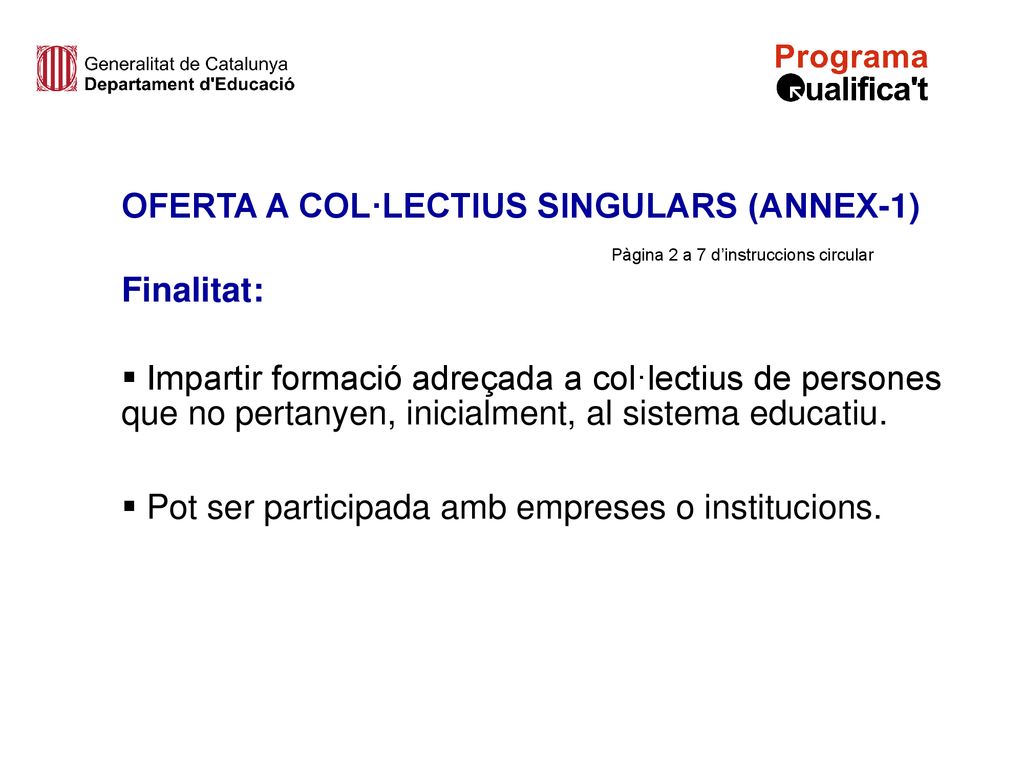 Generalitat de Catalunya
Departament d'Educació

Programa
Qualifica't

OFERTA A COL·LECTIUS SINGULARS (ANNEX-1)

Pàgina 2 a 7 d'instruccions circular

Finalitat:

▪ Impartir formació adreçada a col·lectius de persones que no pertanyen, inicialment, al sistema educatiu.

▪ Pot ser participada amb empreses o institucions.